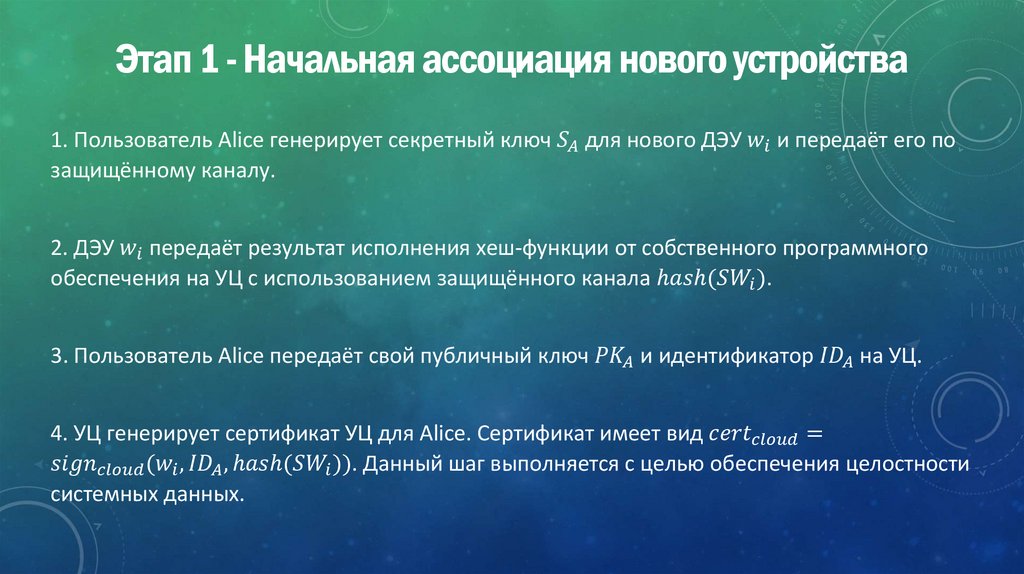 Этап 1 - Начальная ассоциация нового устройства

1. Пользователь Alice генерирует секретный ключ $S_A$ для нового ДЭУ $w_i$ и передаёт его по защищённому каналу.

2. ДЭУ $w_i$ передаёт результат исполнения хеш-функции от собственного программного обеспечения на УЦ с использованием защищённого канала $hash(SW_i)$.

3. Пользователь Alice передаёт свой публичный ключ $PK_A$ и идентификатор $ID_A$ на УЦ.

4. УЦ генерирует сертификат УЦ для Alice. Сертификат имеет вид $cert_{cloud} = sign_{cloud}(w_i, ID_A, hash(SW_i))$. Данный шаг выполняется с целью обеспечения целостности системных данных.